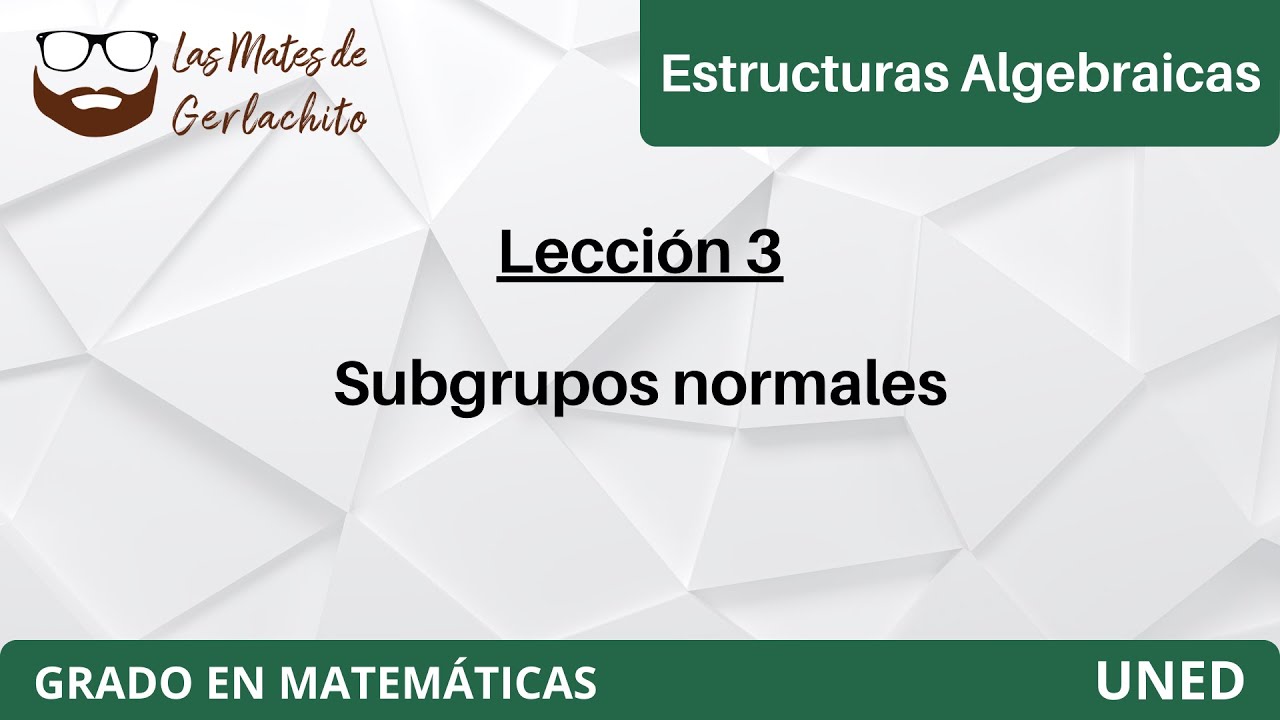 Las Mates de Gerlachito

Estructuras Algebraicas

Lección 3

Subgrupos normales

GRADO EN MATEMÁTICAS

UNED